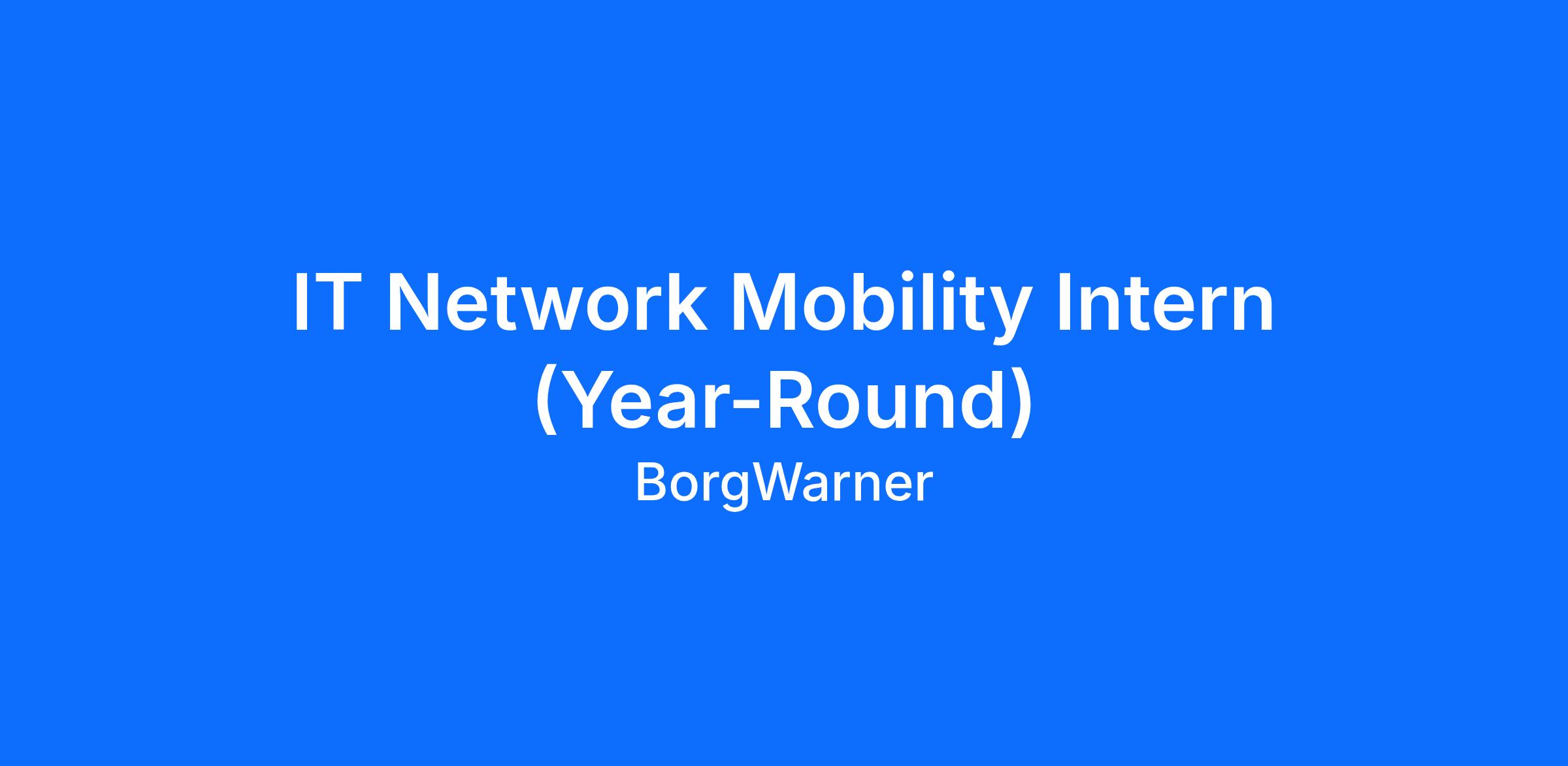 IT Network Mobility Intern (Year-Round)

BorgWarner